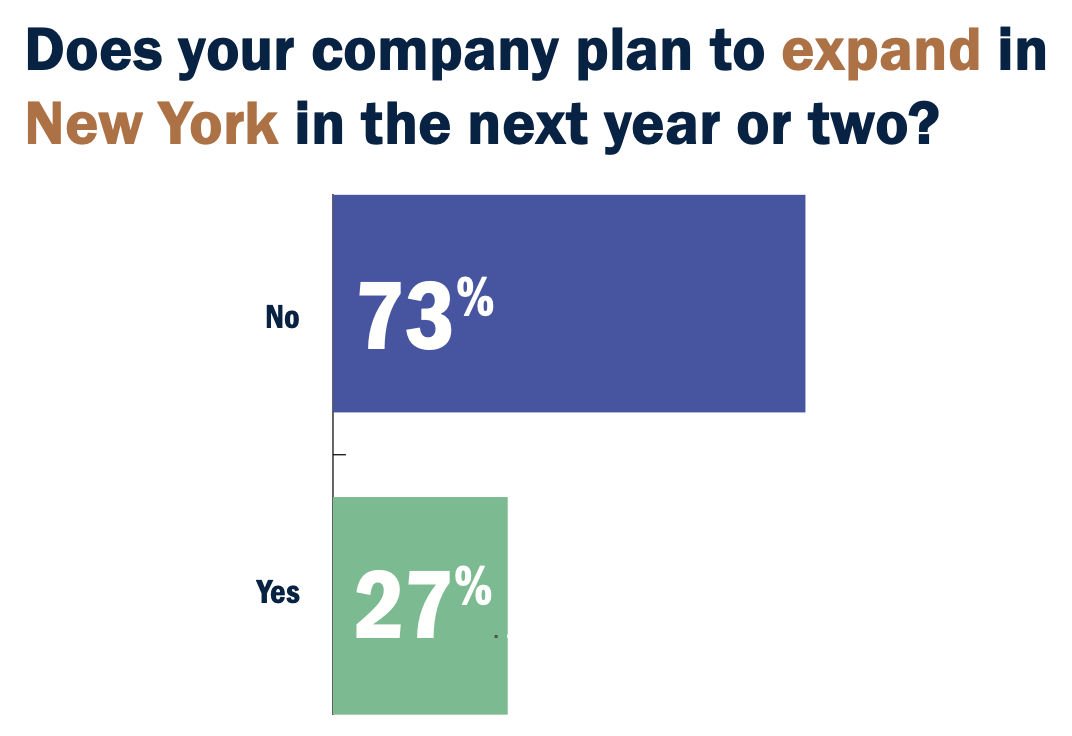 Does your company plan to expand in New York in the next year or two?

No

73%

Yes

27%